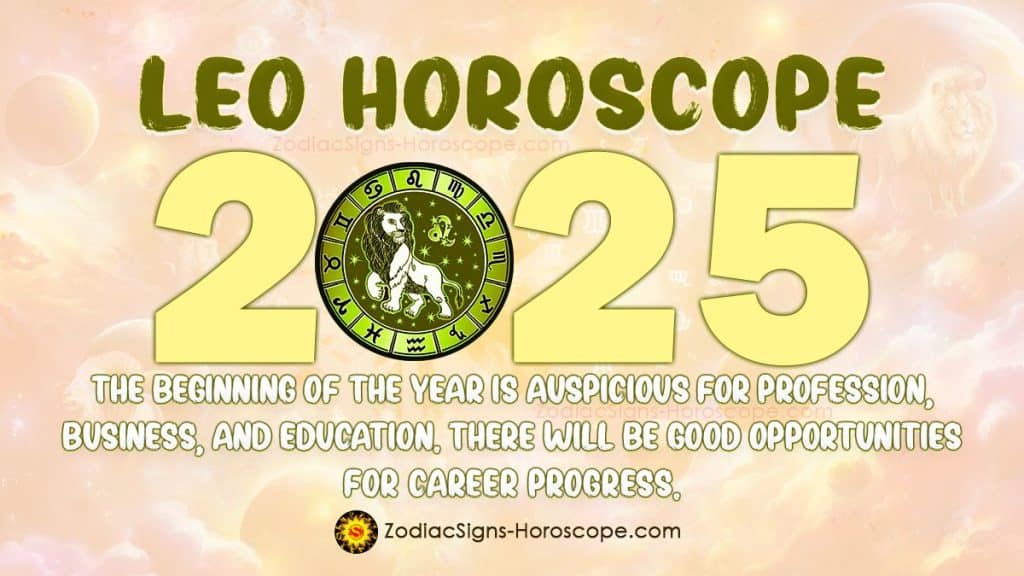 LEO HOROSCOPE

ZodiacSigns-Horoscope.com

2025

THE BEGINNING OF THE YEAR IS AUSPICIOUS FOR PROFESSION, BUSINESS, AND EDUCATION, THERE WILL BE GOOD OPPORTUNITIES FOR CAREER PROGRESS.

ZodiacSigns-Horoscope.com

ZodiacSigns-Horoscope.com